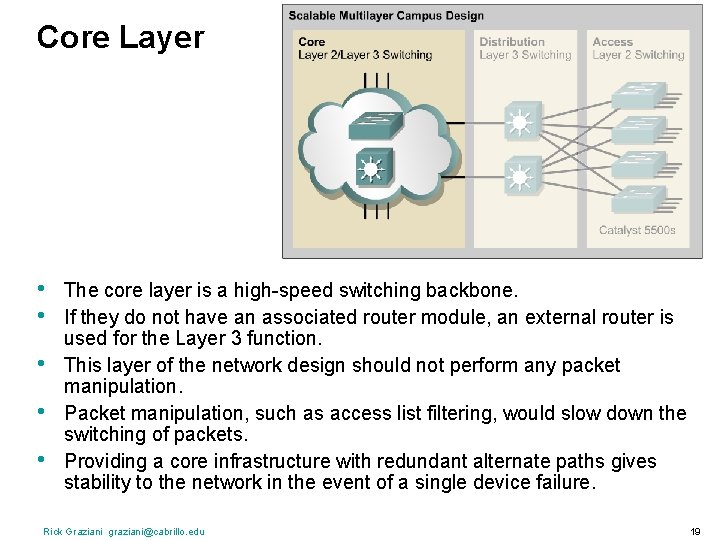 Core Layer

Scalable Multilayer Campus Design

Core
Layer 2/Layer 3 Switching

Distribution
Layer 3 Switching

Access
Layer 2 Switching

Catalyst 5500s

• The core layer is a high-speed switching backbone.
• If they do not have an associated router module, an external router is used for the Layer 3 function.
• This layer of the network design should not perform any packet manipulation.
• Packet manipulation, such as access list filtering, would slow down the switching of packets.
• Providing a core infrastructure with redundant alternate paths gives stability to the network in the event of a single device failure.

Rick Graziani graziani@cabrillo.edu

19